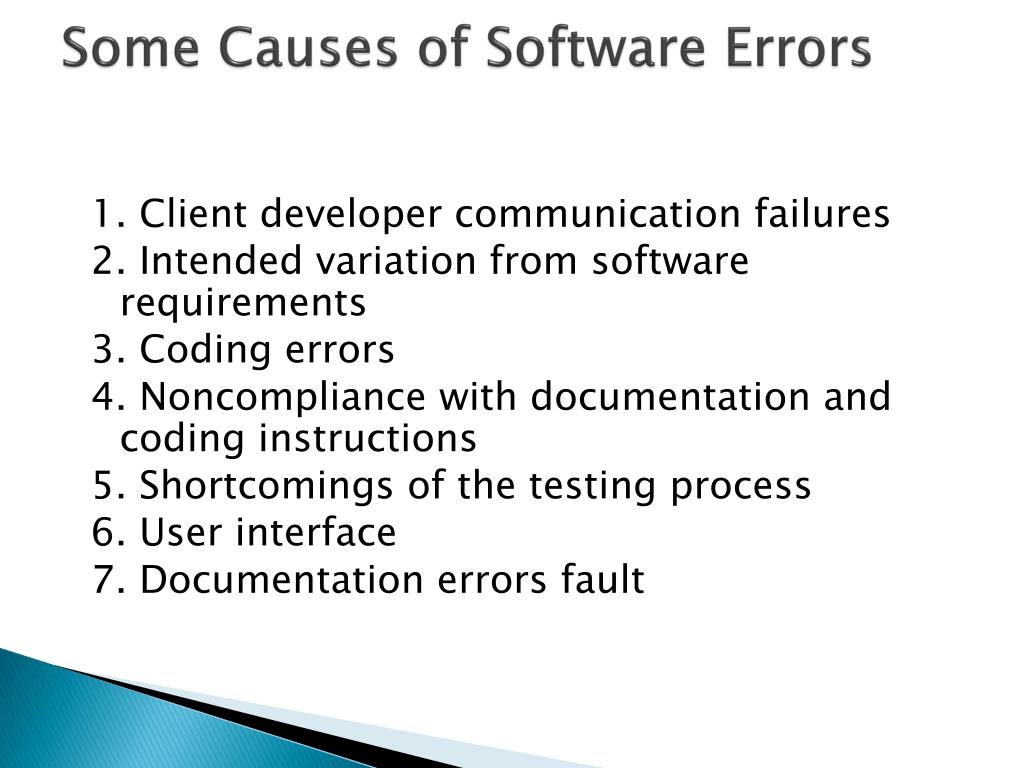 Some Causes of Software Errors

1. Client developer communication failures
2. Intended variation from software requirements
3. Coding errors
4. Noncompliance with documentation and coding instructions
5. Shortcomings of the testing process
6. User interface
7. Documentation errors fault